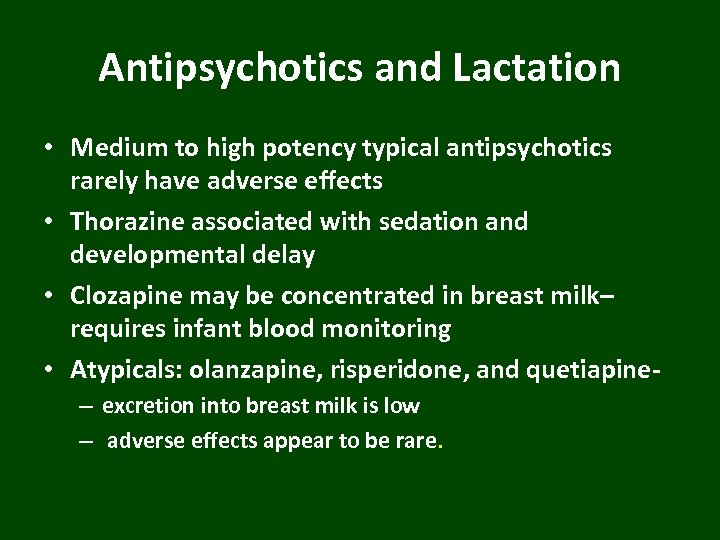 Antipsychotics and Lactation

• Medium to high potency typical antipsychotics rarely have adverse effects
• Thorazine associated with sedation and developmental delay
• Clozapine may be concentrated in breast milk– requires infant blood monitoring
• Atypicals: olanzapine, risperidone, and quetiapine-
– excretion into breast milk is low
– adverse effects appear to be rare.